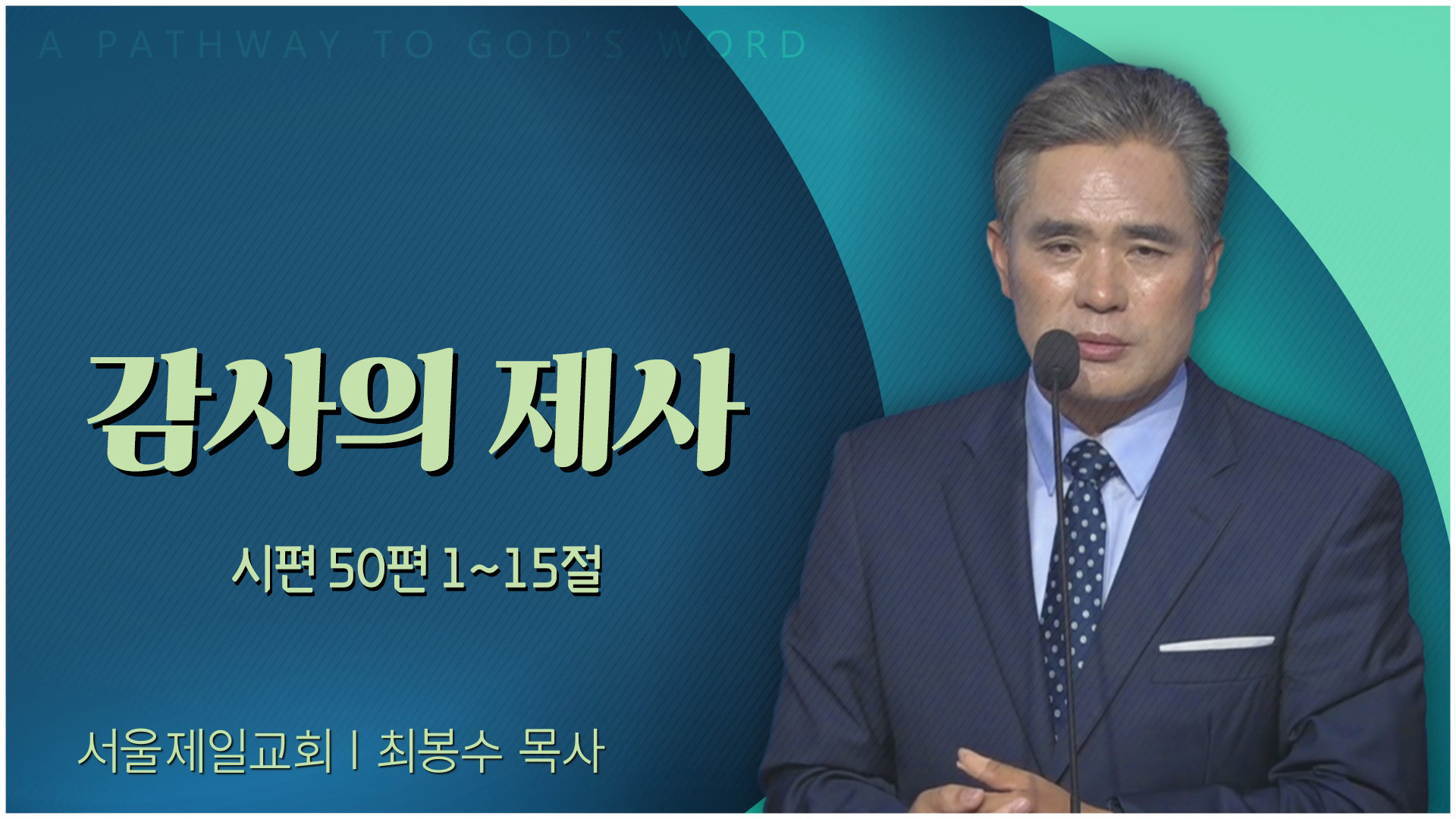 A PATHWAY TO GOD'S WORD

감사의 제사

시편 50편 1~15절

서울제일교회 | 최봉수 목사